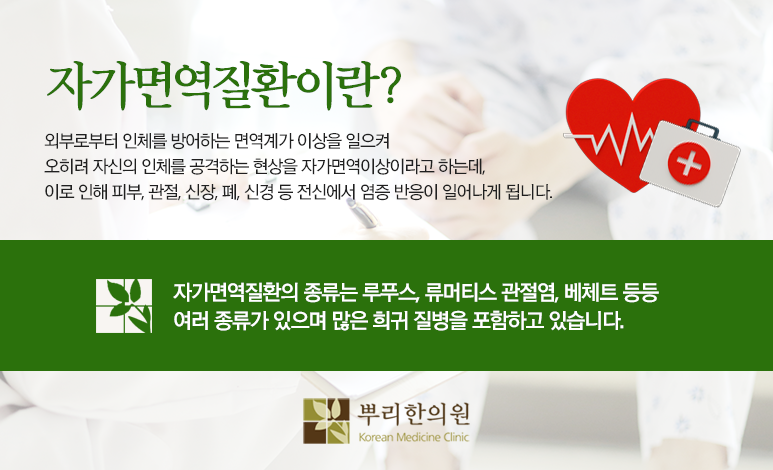 자가면역질환이란?

외부로부터 인체를 방어하는 면역계가 이상을 일으켜
오히려 자신의 인체를 공격하는 현상을 자가면역이상이라고 하는데,
이로 인해 피부, 관절, 신장, 폐, 신경 등 전신에서 염증 반응이 일어나게 됩니다.

자가면역질환의 종류는 루푸스, 류머티스 관절염, 베체트 등등
여러 종류가 있으며 많은 희귀 질병을 포함하고 있습니다.

뿌리한의원
Korean Medicine Clinic